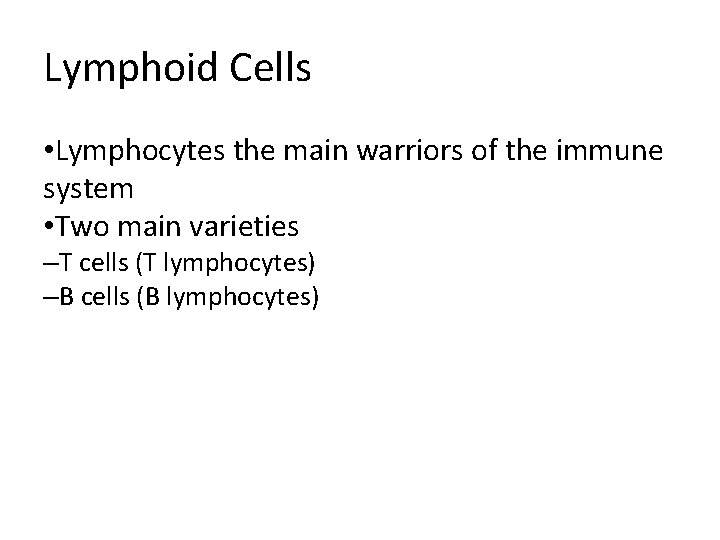 Lymphoid Cells

•Lymphocytes the main warriors of the immune system
•Two main varieties
–T cells (T lymphocytes)
–B cells (B lymphocytes)